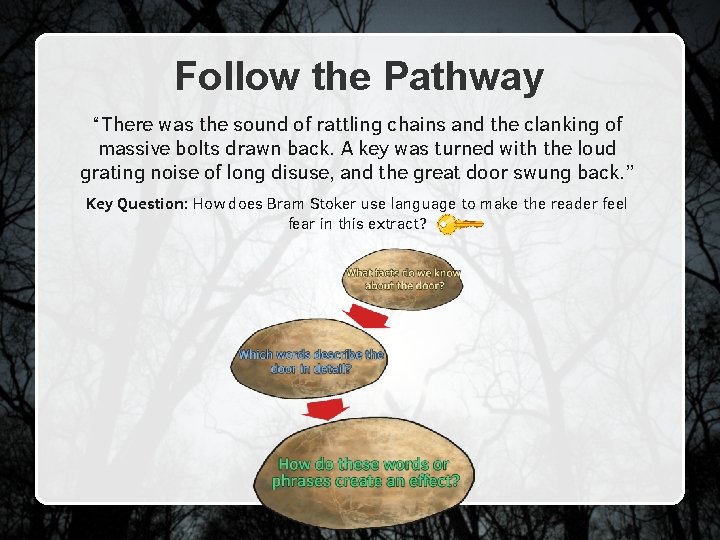 Follow the Pathway

“There was the sound of rattling chains and the clanking of massive bolts drawn back. A key was turned with the loud grating noise of long disuse, and the great door swung back.”

Key Question: How does Bram Stoker use language to make the reader feel fear in this extract?

What facts do we know about the door?

Which words describe the door in detail?

How do these words or phrases create an effect?